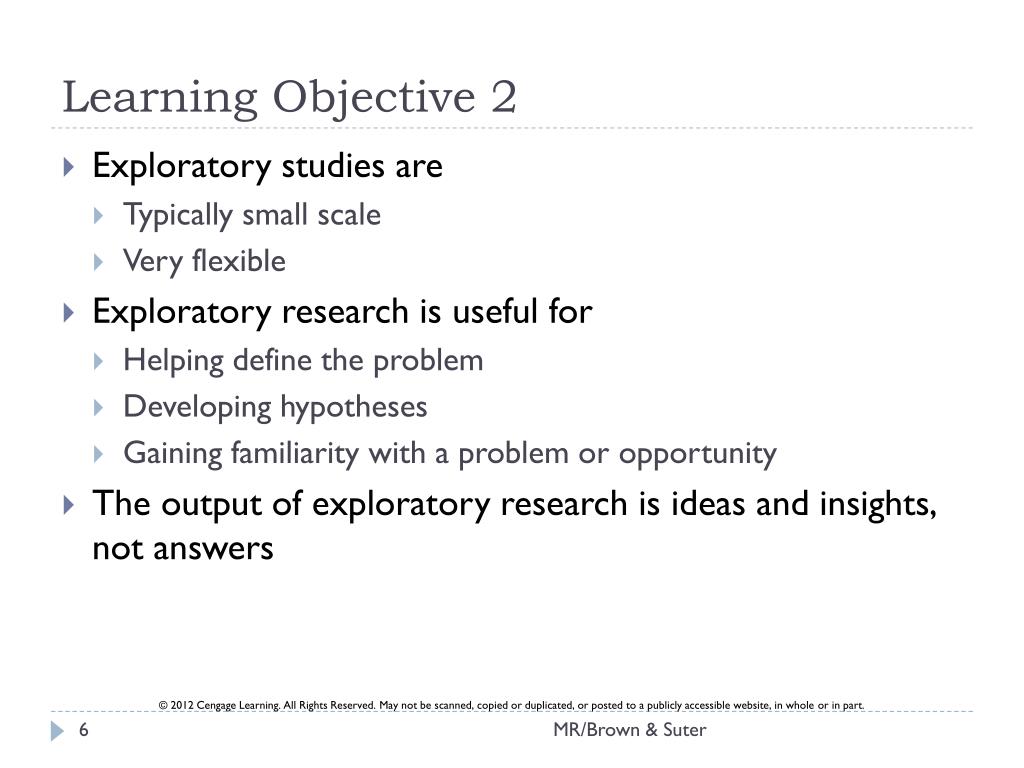 Learning Objective 2

Exploratory studies are

Typically small scale

Very flexible

Exploratory research is useful for

Helping define the problem

Developing hypotheses

Gaining familiarity with a problem or opportunity

The output of exploratory research is ideas and insights, not answers

© 2012 Cengage Learning. All Rights Reserved. May not be scanned, copied or duplicated, or posted to a publicly accessible website, in whole or in part.

6

MR/Brown & Suter